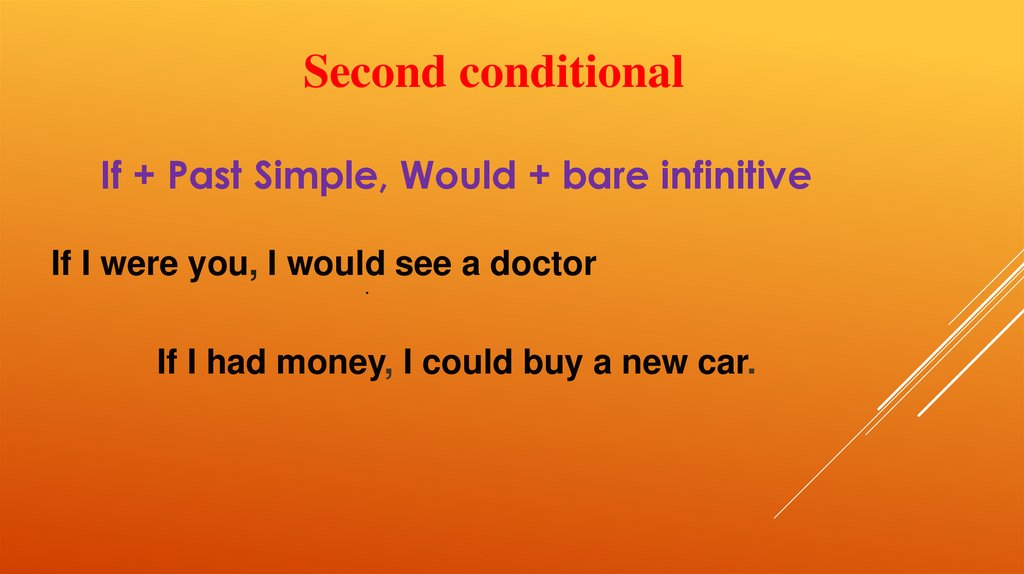 Second conditional

If + Past Simple, Would + bare infinitive

If I were you, I would see a doctor

.

If I had money, I could buy a new car.